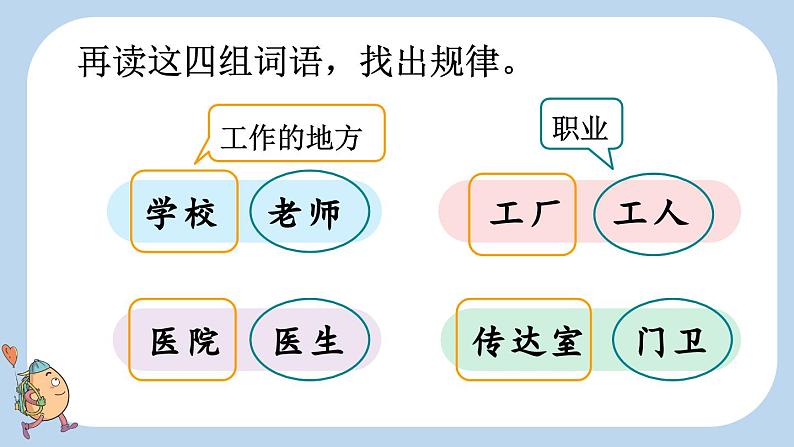 再读这四组词语，找出规律。

工作的地方

职业

学校 老师

工厂 工人

医院 医生

传达室 门卫